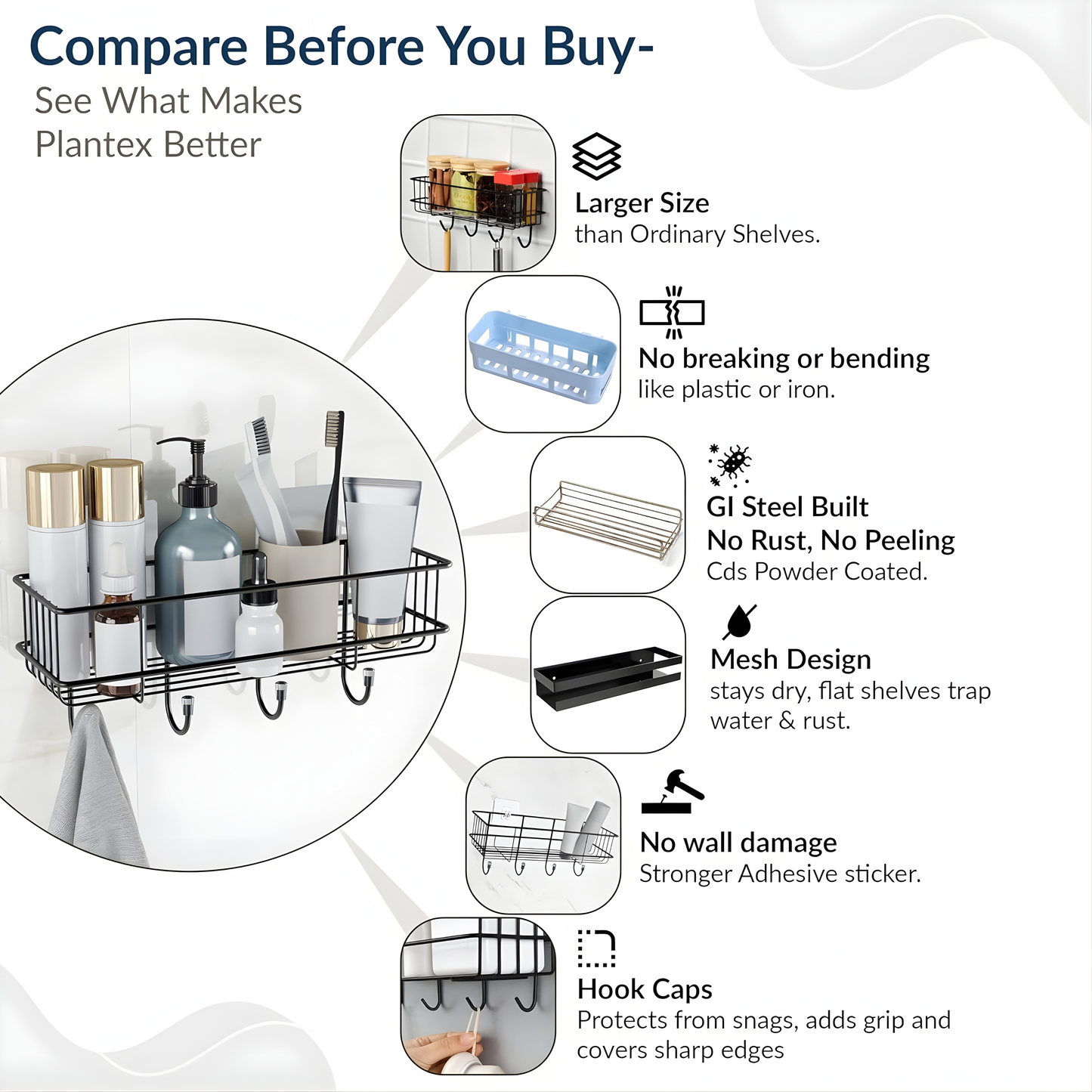 Compare Before You Buy-

See What Makes Plantex Better

Larger Size
than Ordinary Shelves.

No breaking or bending
like plastic or iron.

GI Steel Built
No Rust, No Peeling
Cds Powder Coated.

Mesh Design
stays dry, flat shelves trap water & rust.

No wall damage
Stronger Adhesive sticker.

Hook Caps
Protects from snags, adds grip and covers sharp edges